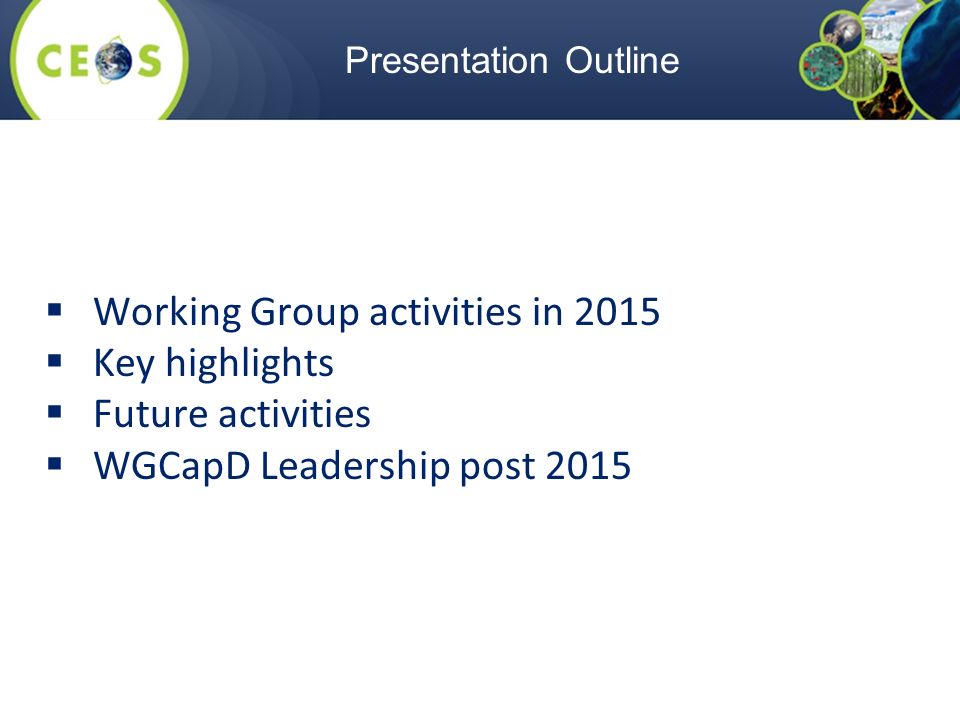 CEOS

Presentation Outline

▪ Working Group activities in 2015
▪ Key highlights
▪ Future activities
▪ WGCapD Leadership post 2015